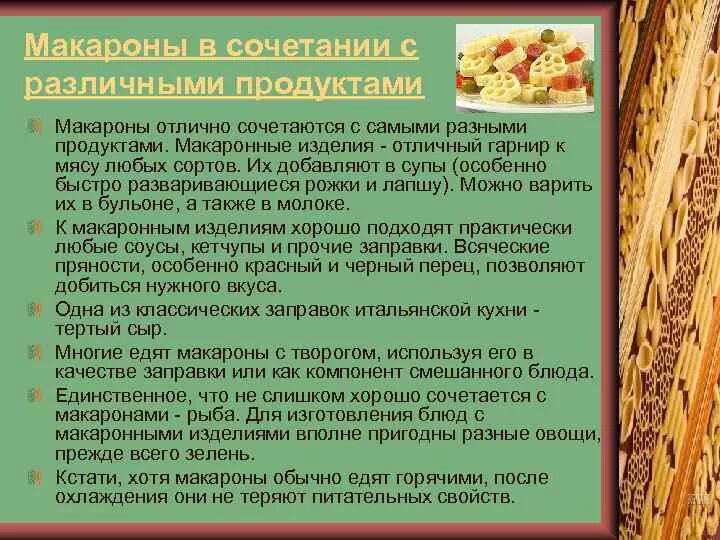 Макароны в сочетании с различными продуктами

Макароны отлично сочетаются с самыми разными продуктами. Макаронные изделия - отличный гарнир к мясу любых сортов. Их добавляют в супы (особенно быстро разваривающиеся рожки и лапшу). Можно варить их в бульоне, а также в молоке.

К макаронным изделиям хорошо подходят практически любые соусы, кетчупы и прочие заправки. Всяческие пряности, особенно красный и черный перец, позволяют добиться нужного вкуса.

Одна из классических заправок итальянской кухни - тертый сыр.

Многие едят макароны с творогом, используя его в качестве заправки или как компонент смешанного блюда.

Единственное, что не слишком хорошо сочетается с макаронами - рыба. Для изготовления блюд с макаронными изделиями вполне пригодны разные овощи, прежде всего зелень.

Кстати, хотя макароны обычно едят горячими, после охлаждения они не теряют питательных свойств.